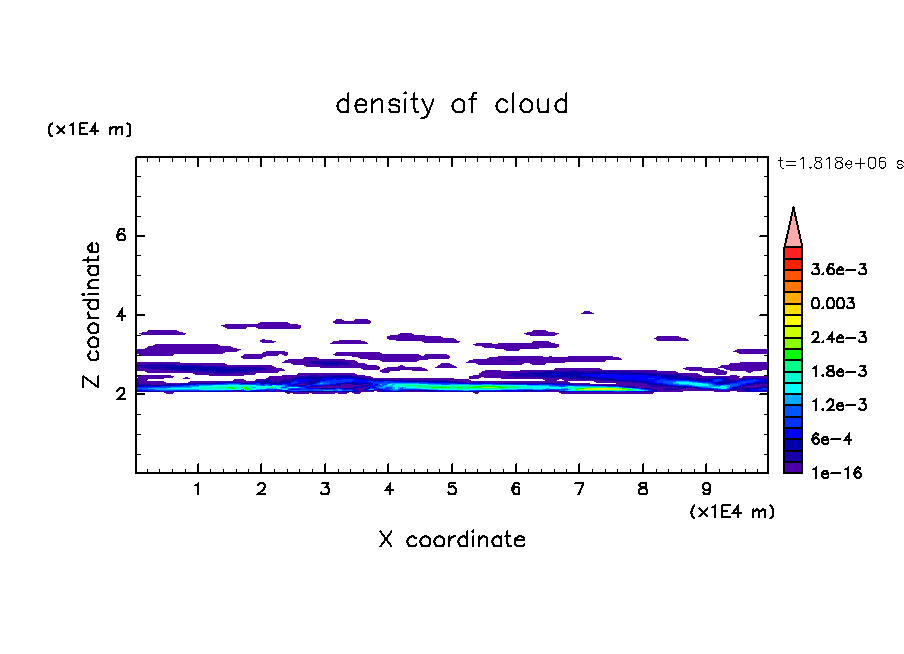 density of cloud

(x1E4 m)

t=1.818e+06 s

Z coordinate

6
4
2

3.6e−3
0.003
2.4e−3
1.8e−3
1.2e−3
6e−4
1e−16

1 2 3 4 5 6 7 8 9

(x1E4 m)

X coordinate